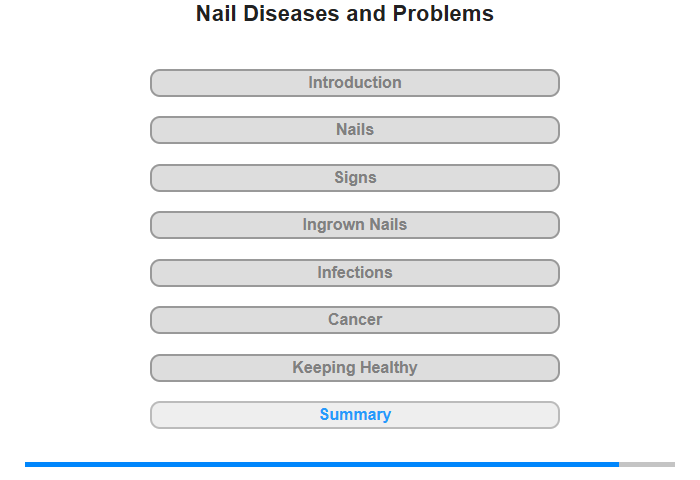 Nail Diseases and Problems

Introduction

Nails

Signs

Ingrown Nails

Infections

Cancer

Keeping Healthy

Summary